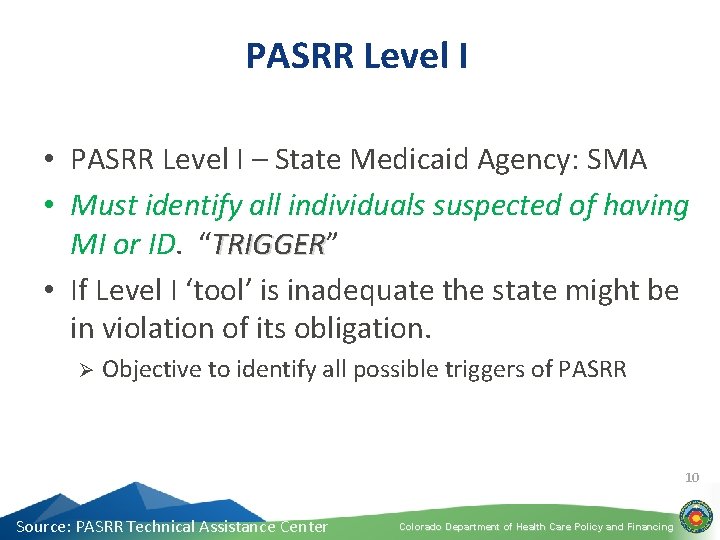 PASRR Level I

• PASRR Level I – State Medicaid Agency: SMA
• Must identify all individuals suspected of having MI or ID. "TRIGGER"
• If Level I 'tool' is inadequate the state might be in violation of its obligation.

➢ Objective to identify all possible triggers of PASRR

10

Source: PASRR Technical Assistance Center

Colorado Department of Health Care Policy and Financing